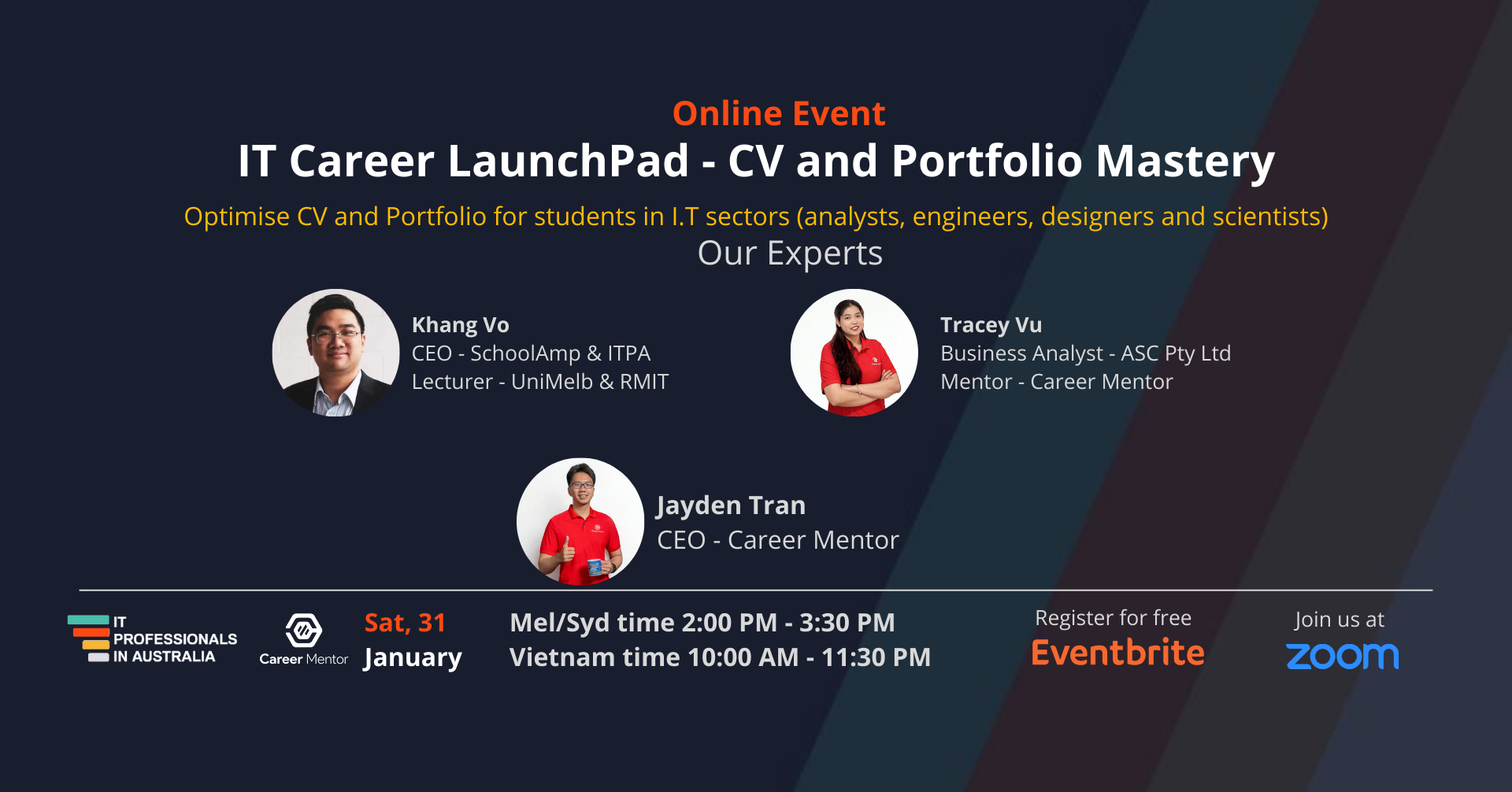 Online Event
IT Career LaunchPad - CV and Portfolio Mastery
Optimise CV and Portfolio for students in I.T sectors (analysts, engineers, designers and scientists)
Our Experts

Khang Vo
CEO - SchoolAmp & ITPA
Lecturer - UniMelb & RMIT

Tracey Vu
Business Analyst - ASC Pty Ltd
Mentor - Career Mentor

Jayden Tran
CEO - Career Mentor

IT PROFESSIONALS IN AUSTRALIA

Career Mentor

Sat, 31
January

Mel/Syd time 2:00 PM - 3:30 PM
Vietnam time 10:00 AM - 11:30 PM

Register for free
Eventbrite

Join us at
zoom